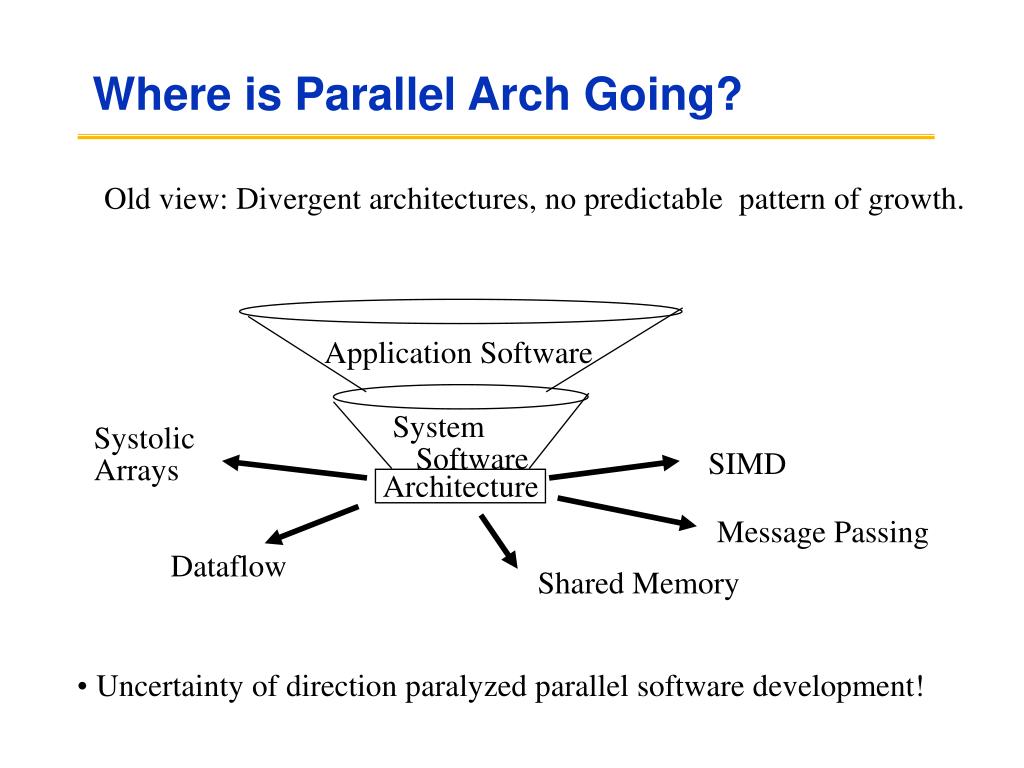 Where is Parallel Arch Going?

Old view: Divergent architectures, no predictable pattern of growth.

Application Software

System Software

Architecture

Systolic Arrays

SIMD

Message Passing

Dataflow

Shared Memory

• Uncertainty of direction paralyzed parallel software development!